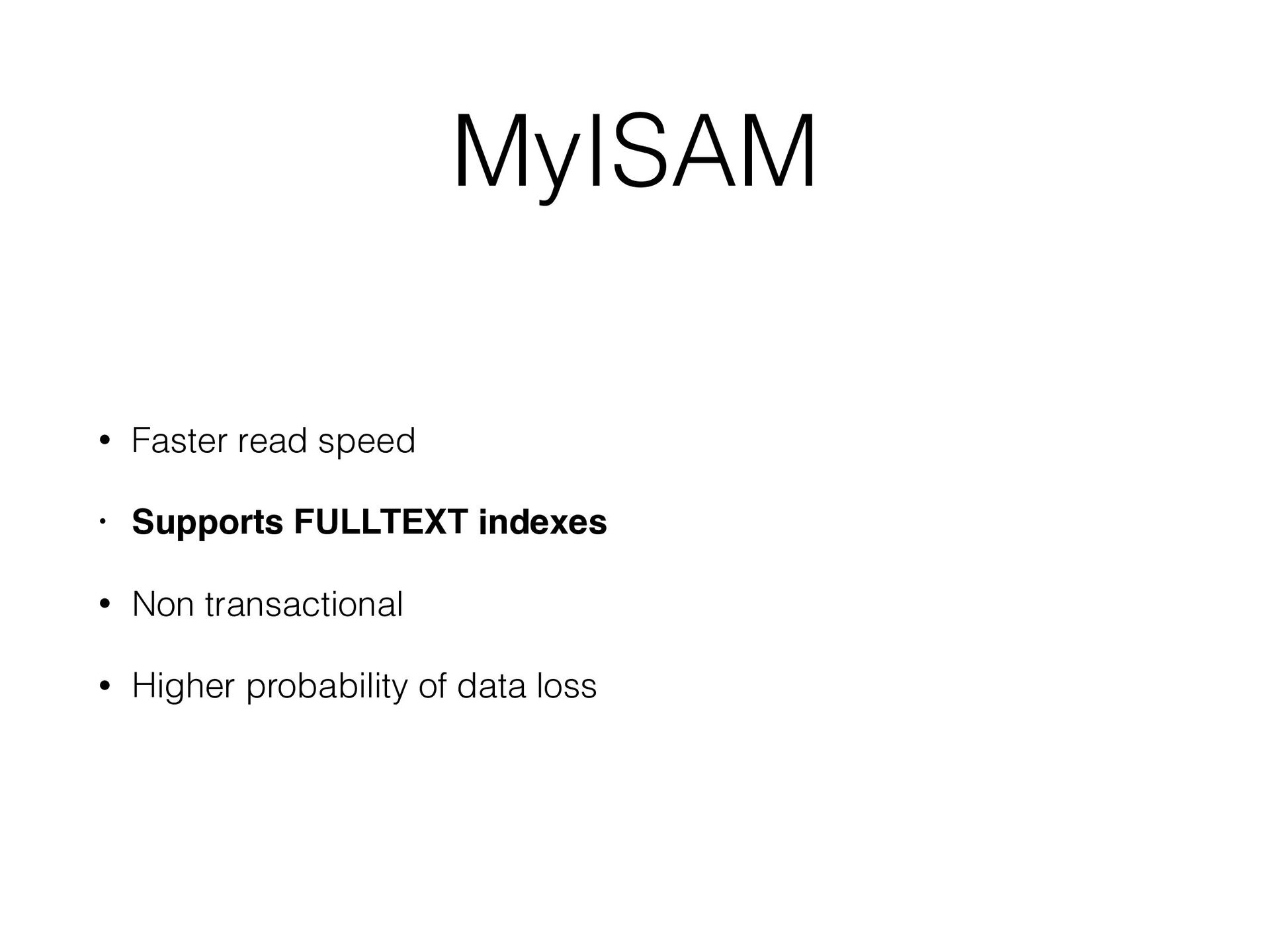 MyISAM

• Faster read speed

• Supports FULLTEXT indexes

• Non transactional

• Higher probability of data loss